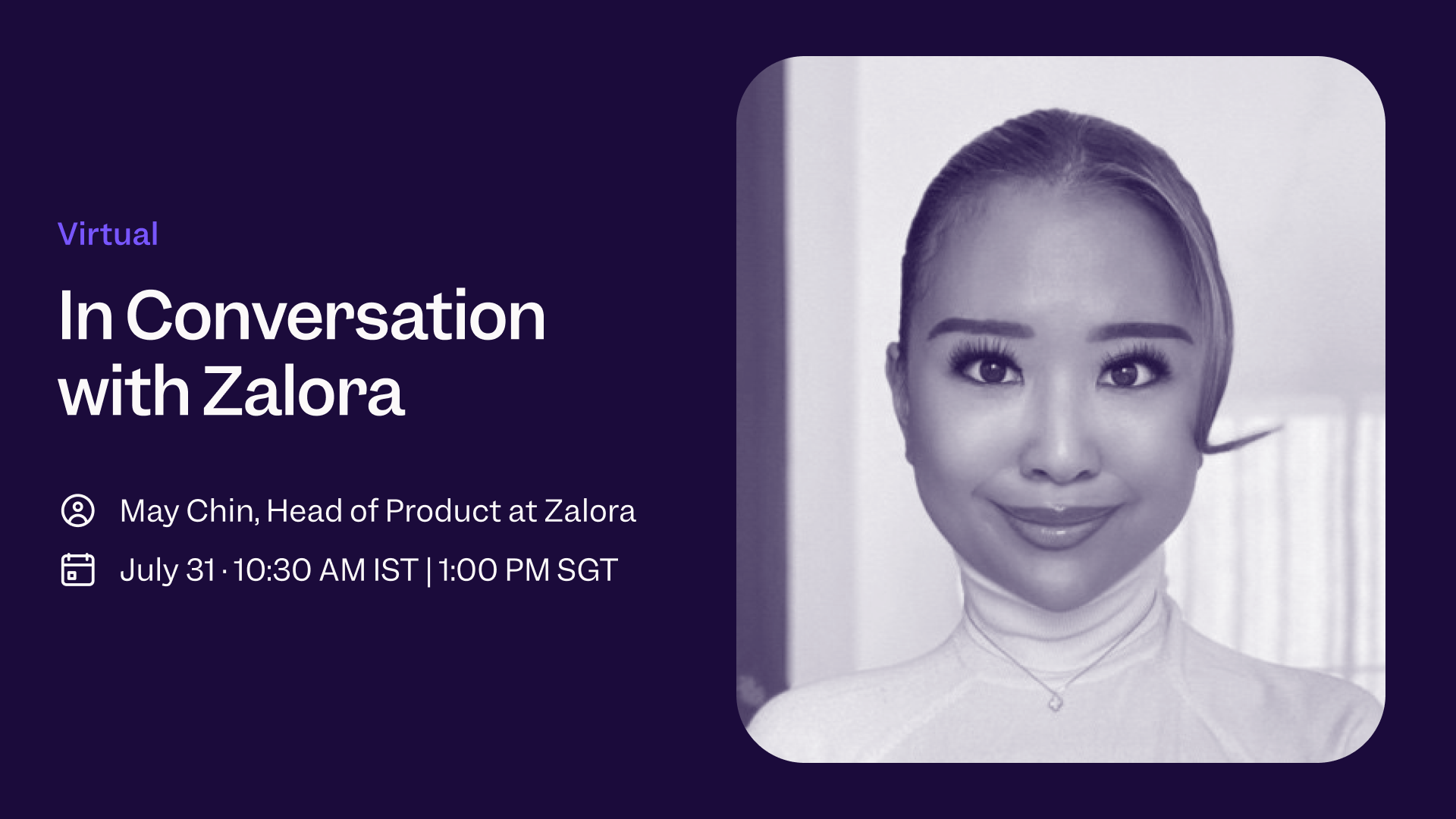 Virtual

In Conversation with Zalora

May Chin, Head of Product at Zalora

July 31 · 10:30 AM IST | 1:00 PM SGT